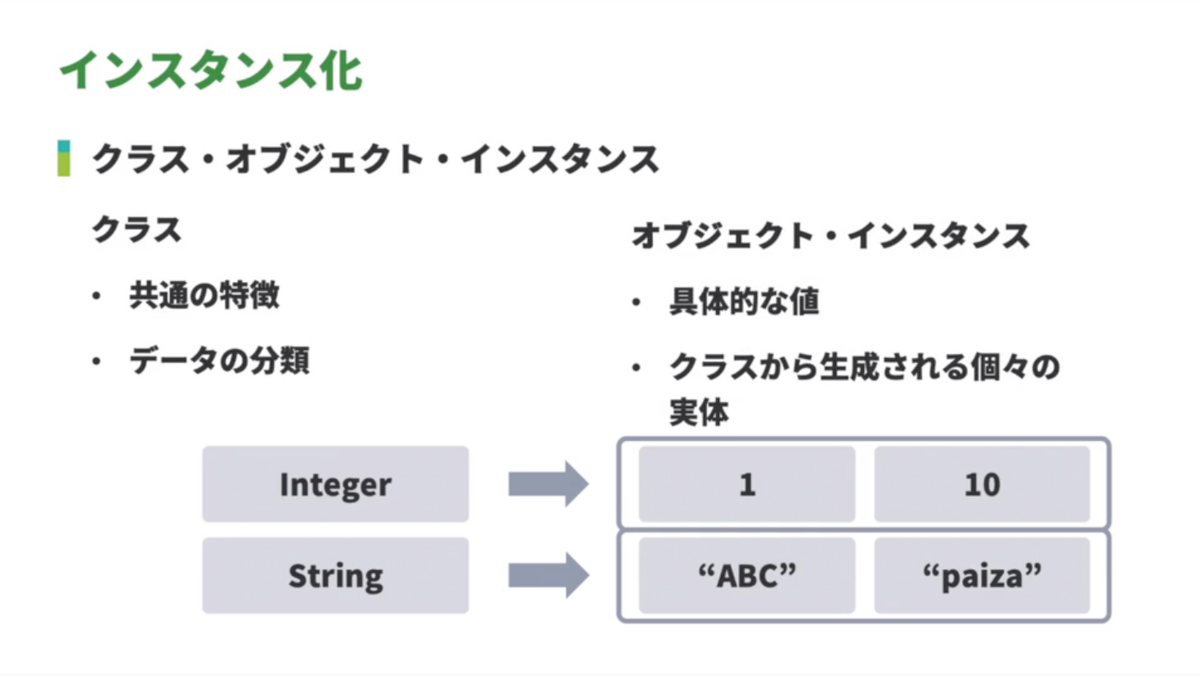 インスタンス化

クラス・オブジェクト・インスタンス

クラス

• 共通の特徴

• データの分類

オブジェクト・インスタンス

• 具体的な値

• クラスから生成される個々の実体

Integer

1

10

String

“ABC”

“paiza”